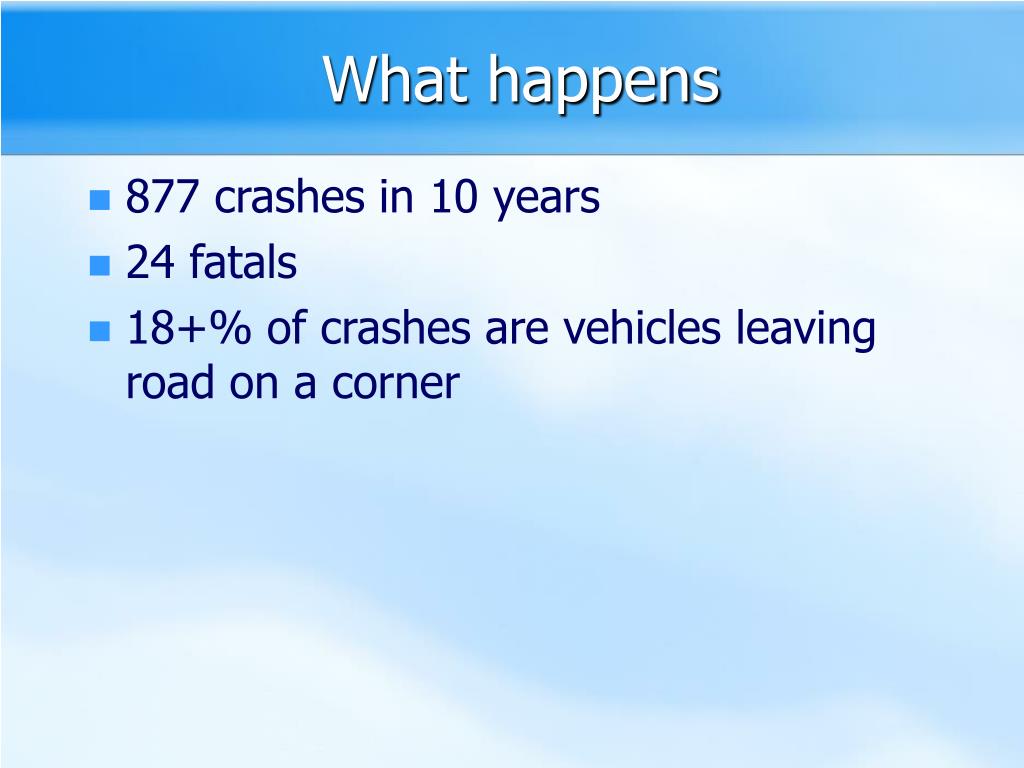 What happens

- 877 crashes in 10 years
- 24 fatals
- 18+% of crashes are vehicles leaving road on a corner